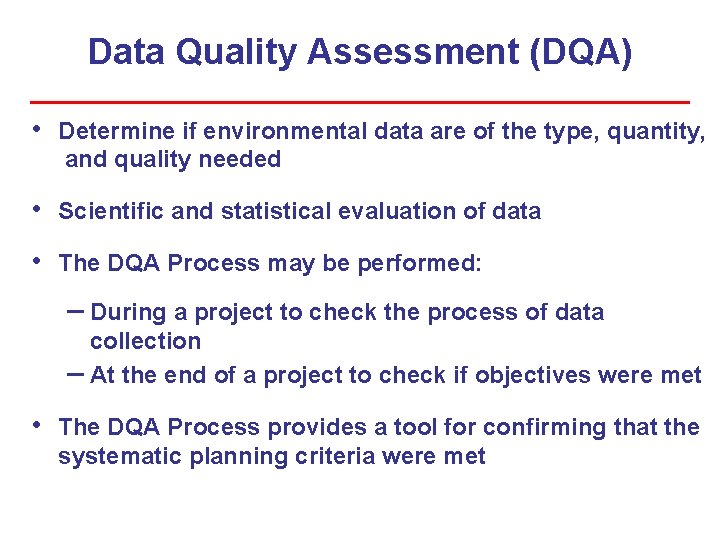 Data Quality Assessment (DQA)

• Determine if environmental data are of the type, quantity, and quality needed

• Scientific and statistical evaluation of data

• The DQA Process may be performed:

– During a project to check the process of data collection

– At the end of a project to check if objectives were met

• The DQA Process provides a tool for confirming that the systematic planning criteria were met